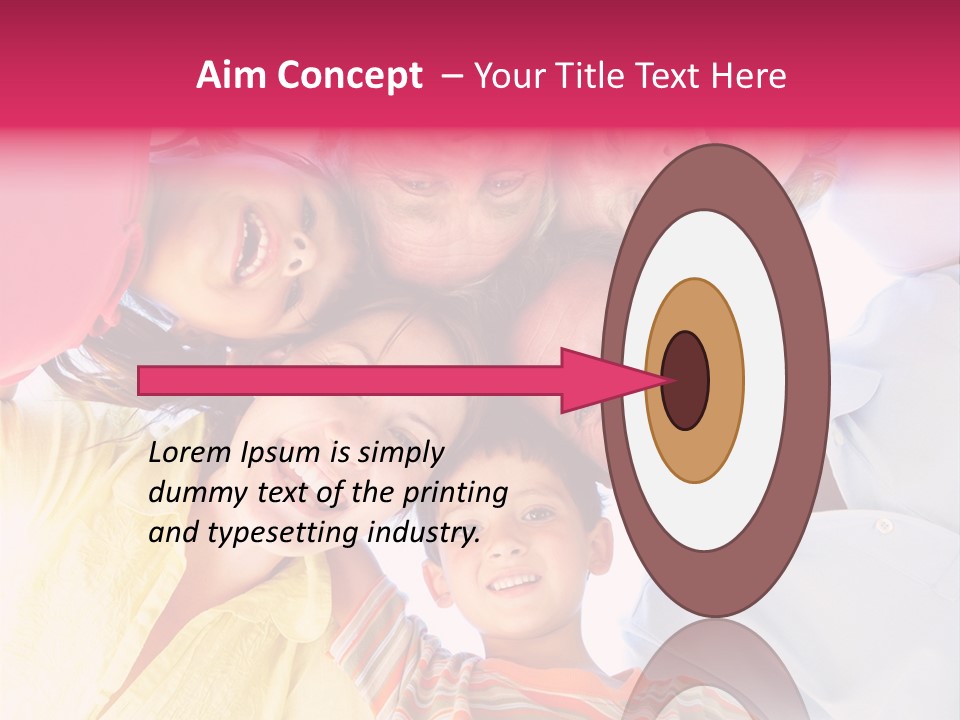 Aim Concept – Your Title Text Here

Lorem Ipsum is simply dummy text of the printing and typesetting industry.